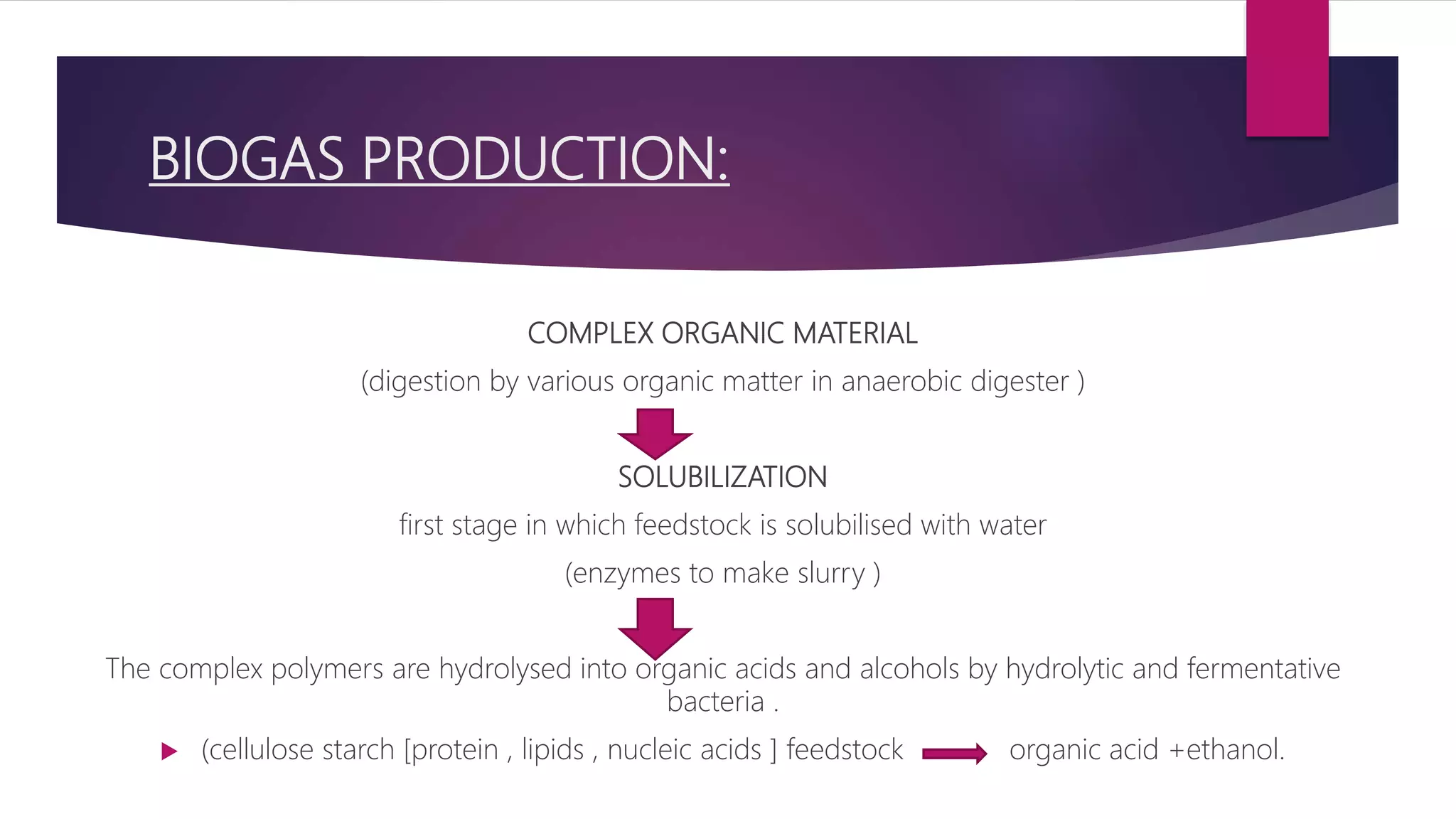 BIOGAS PRODUCTION:

COMPLEX ORGANIC MATERIAL

(digestion by various organic matter in anaerobic digester )

SOLUBILIZATION

first stage in which feedstock is solubilised with water

(enzymes to make slurry )

The complex polymers are hydrolysed into organic acids and alcohols by hydrolytic and fermentative bacteria .

(cellulose starch [protein , lipids , nucleic acids ] feedstock → organic acid +ethanol.